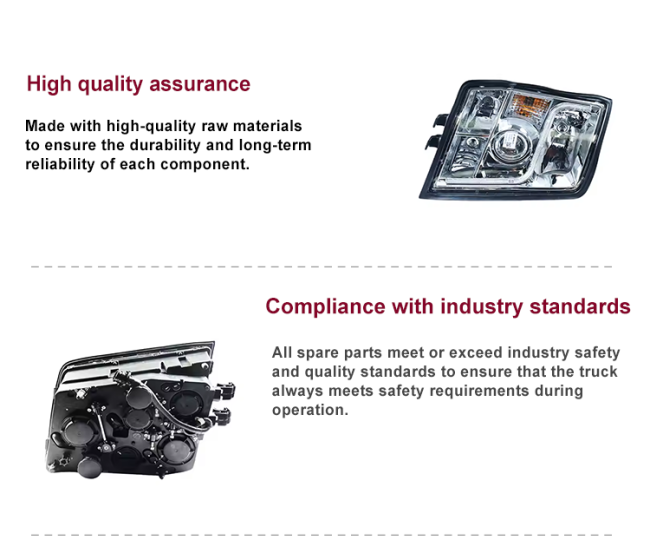 High quality assurance

Made with high-quality raw materials to ensure the durability and long-term reliability of each component.

Compliance with industry standards

All spare parts meet or exceed industry safety and quality standards to ensure that the truck always meets safety requirements during operation.